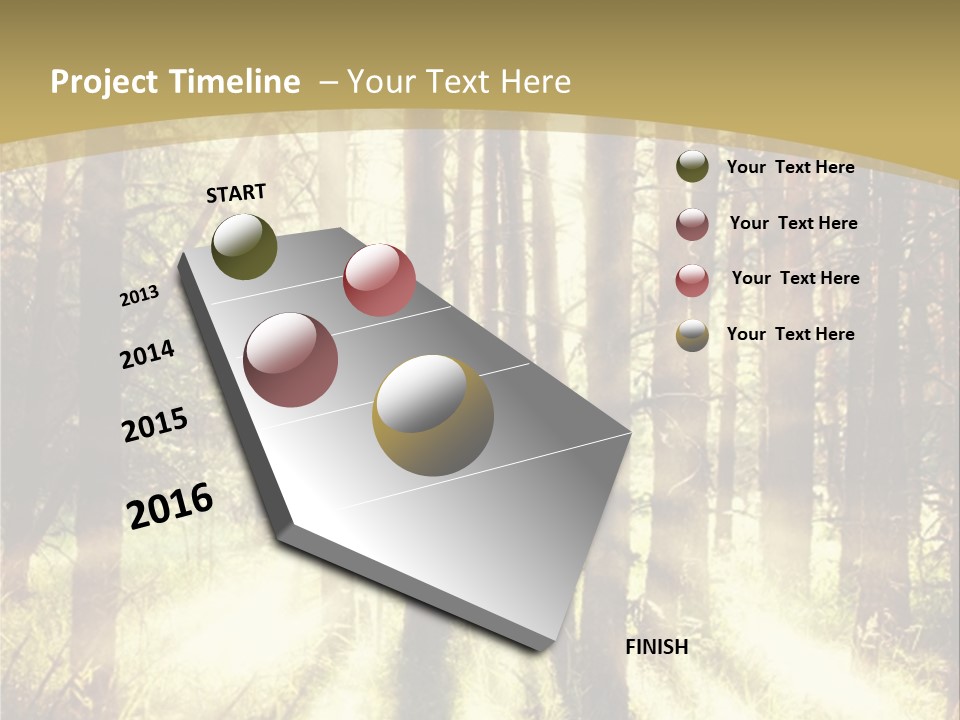 Project Timeline – Your Text Here

START

2013

2014

2015

2016

FINISH

Your Text Here

Your Text Here

Your Text Here

Your Text Here